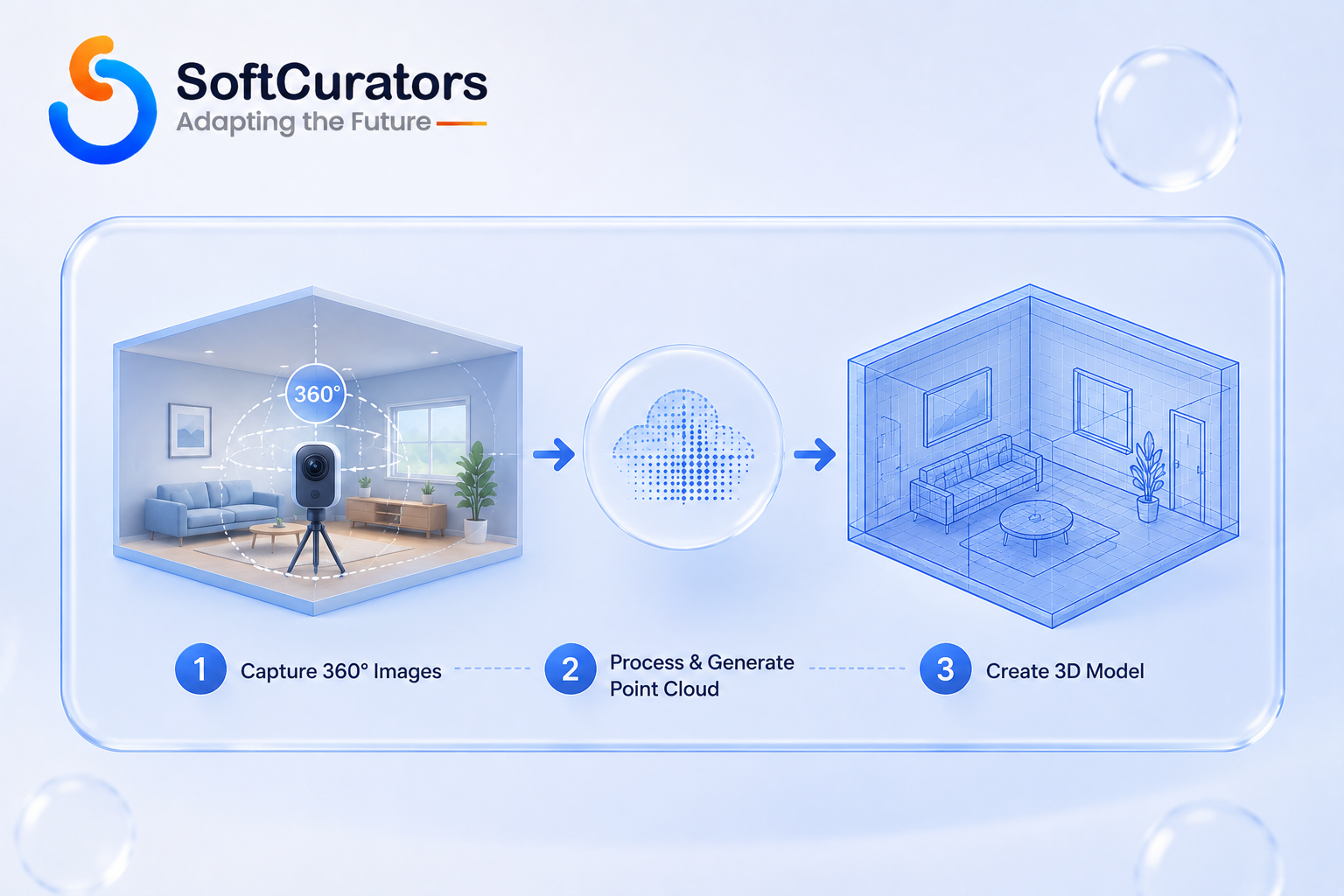 SoftCurators
Adapting the Future

360°

1 Capture 360° Images

2 Process & Generate Point Cloud

3 Create 3D Model